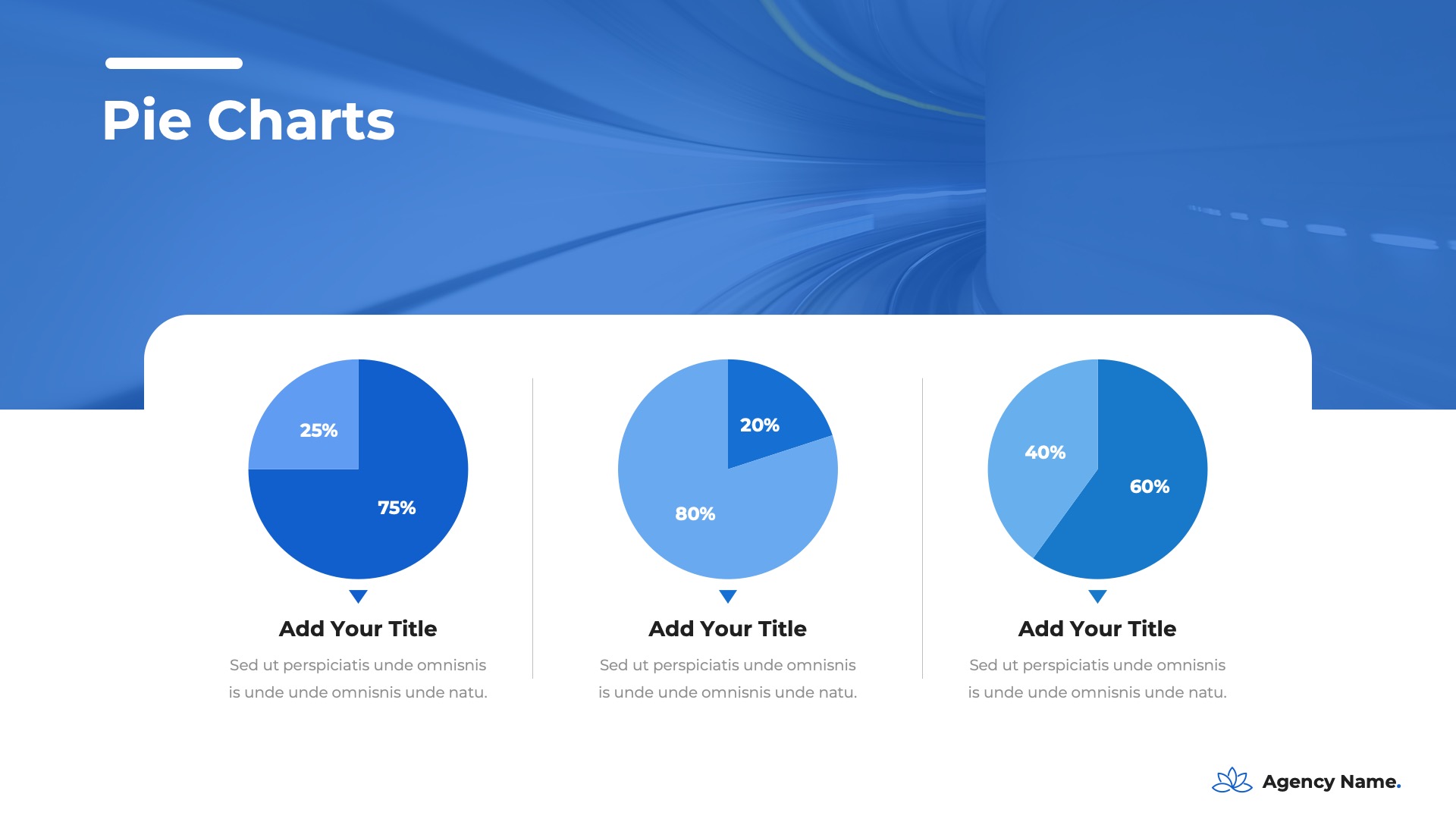 Pie Charts

25%

75%

Add Your Title

Sed ut perspiciatis unde omnisnis is unde unde omnisnis unde natu.

20%

80%

Add Your Title

Sed ut perspiciatis unde omnisnis is unde unde omnisnis unde natu.

40%

60%

Add Your Title

Sed ut perspiciatis unde omnisnis is unde unde omnisnis unde natu.

Agency Name.